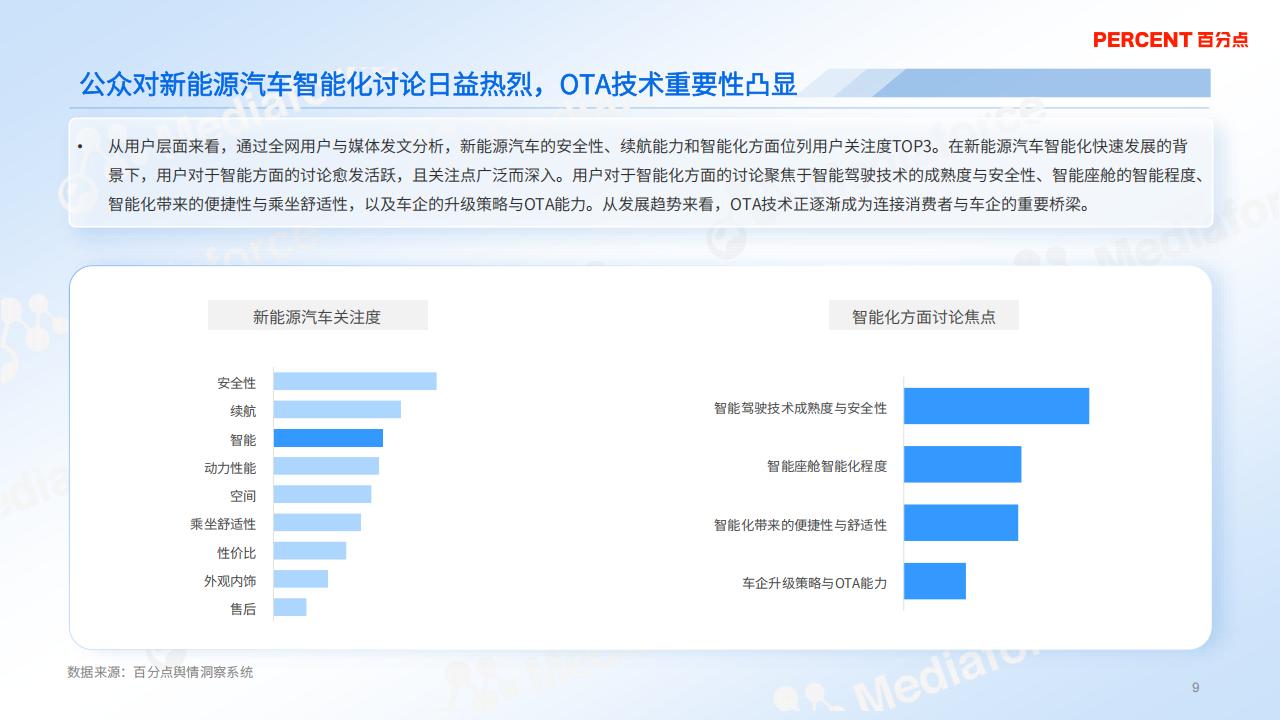 PERCENT 百分点

公众对新能源汽车智能化讨论日益热烈，OTA技术重要性凸显

• 从用户层面来看，通过全网用户与媒体发文分析，新能源汽车的安全性、续航能力和智能化方面位列用户关注度TOP3。在新能源汽车智能化快速发展的背景下，用户对于智能方面的讨论愈发活跃，且关注点广泛而深入。用户对于智能化方面的讨论聚焦于智能驾驶技术的成熟度与安全性、智能座舱的智能程度、智能化带来的便捷性与乘坐舒适性，以及车企的升级策略与OTA能力。从发展趋势来看，OTA技术正逐渐成为连接消费者与车企的重要桥梁。

新能源汽车关注度

安全性
续航
智能
动力性能
空间
乘坐舒适性
性价比
外观内饰
售后

智能化方面讨论焦点

智能驾驶技术成熟度与安全性
智能座舱智能化程度
智能化带来的便捷性与舒适性
车企升级策略与OTA能力

数据来源：百分点舆情洞察系统

9